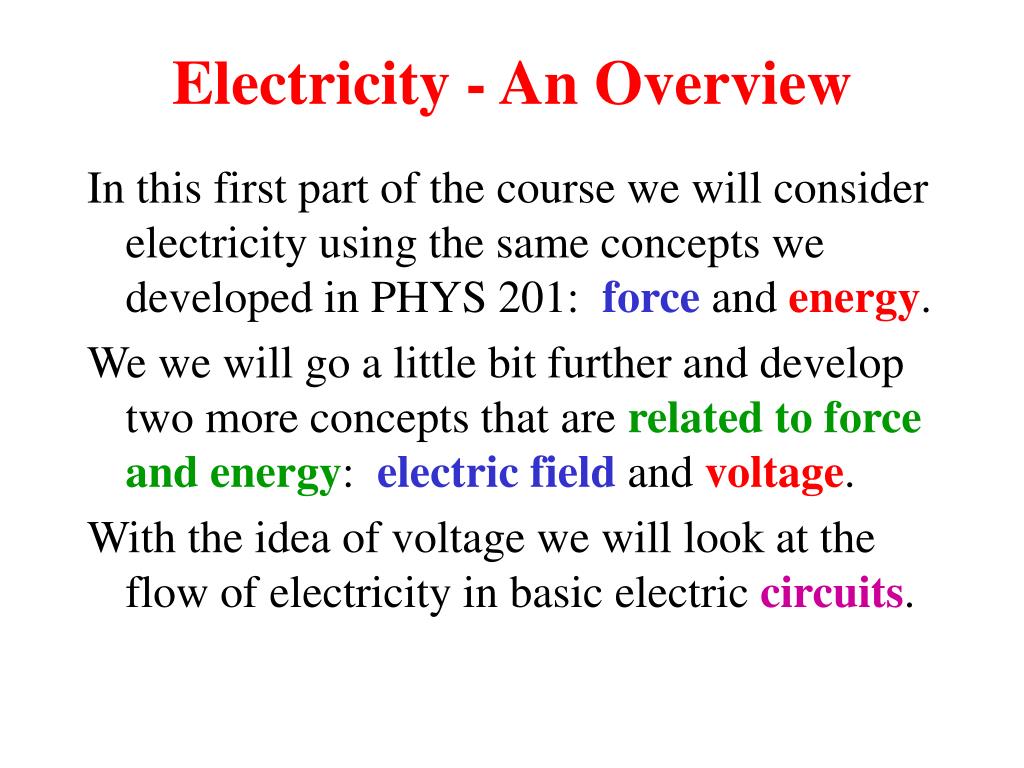 Electricity - An Overview

In this first part of the course we will consider electricity using the same concepts we developed in PHYS 201: force and energy.

We we will go a little bit further and develop two more concepts that are related to force and energy: electric field and voltage.

With the idea of voltage we will look at the flow of electricity in basic electric circuits.